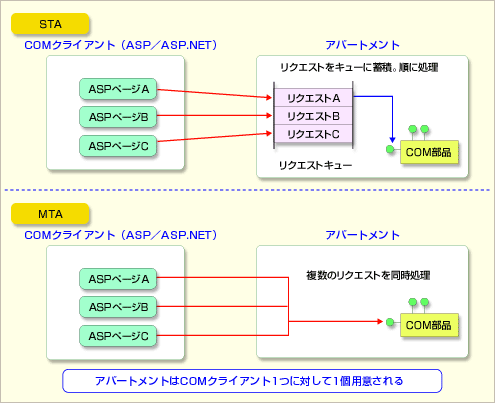 STA

COMクライアント（ASP／ASP.NET）

ASPページA

ASPページB

ASPページC

アパートメント

リクエストをキューに蓄積。順に処理

リクエストA

リクエストB

リクエストC

リクエストキュー

COM部品

MTA

COMクライアント（ASP／ASP.NET）

ASPページA

ASPページB

ASPページC

アパートメント

複数のリクエストを同時処理

COM部品

アパートメントはCOMクライアント1つに対して1個用意される